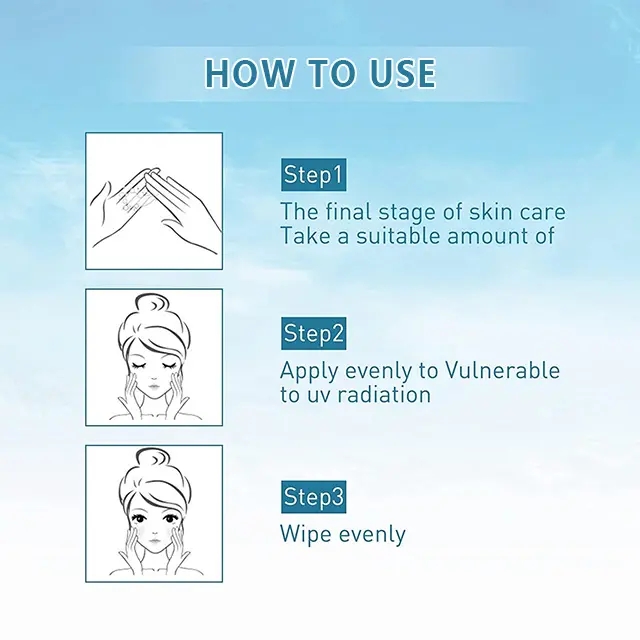 HOW TO USE

Step1

The final stage of skin care
Take a suitable amount of

Step2

Apply evenly to Vulnerable
to uv radiation

Step3

Wipe evenly